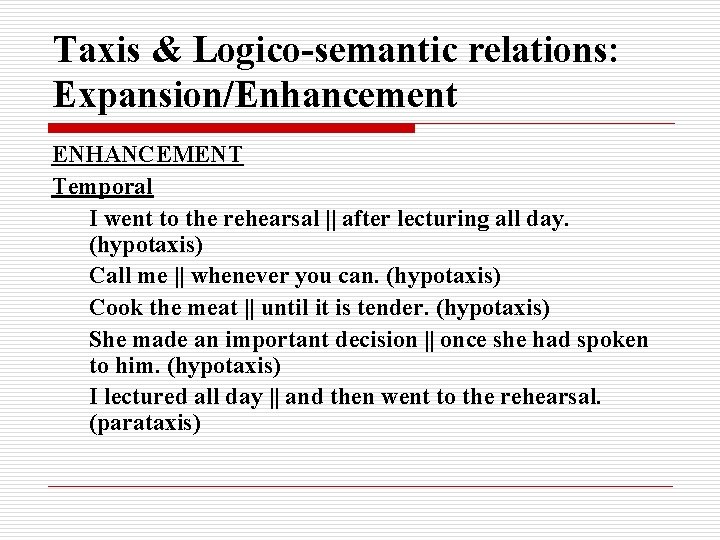 Taxis & Logico-semantic relations: Expansion/Enhancement

ENHANCEMENT

Temporal

I went to the rehearsal || after lecturing all day. (hypotaxis)

Call me || whenever you can. (hypotaxis)

Cook the meat || until it is tender. (hypotaxis)

She made an important decision || once she had spoken to him. (hypotaxis)

I lectured all day || and then went to the rehearsal. (parataxis)